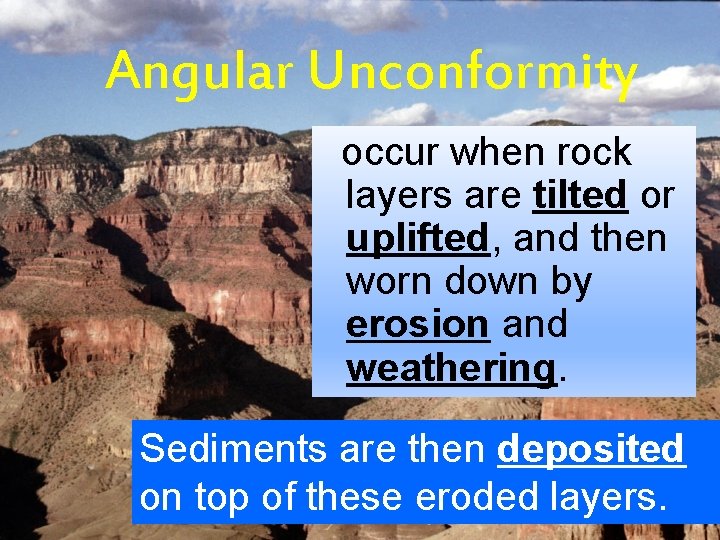 Angular Unconformity

occur when rock layers are tilted or uplifted, and then worn down by erosion and weathering.

Sediments are then deposited on top of these eroded layers.